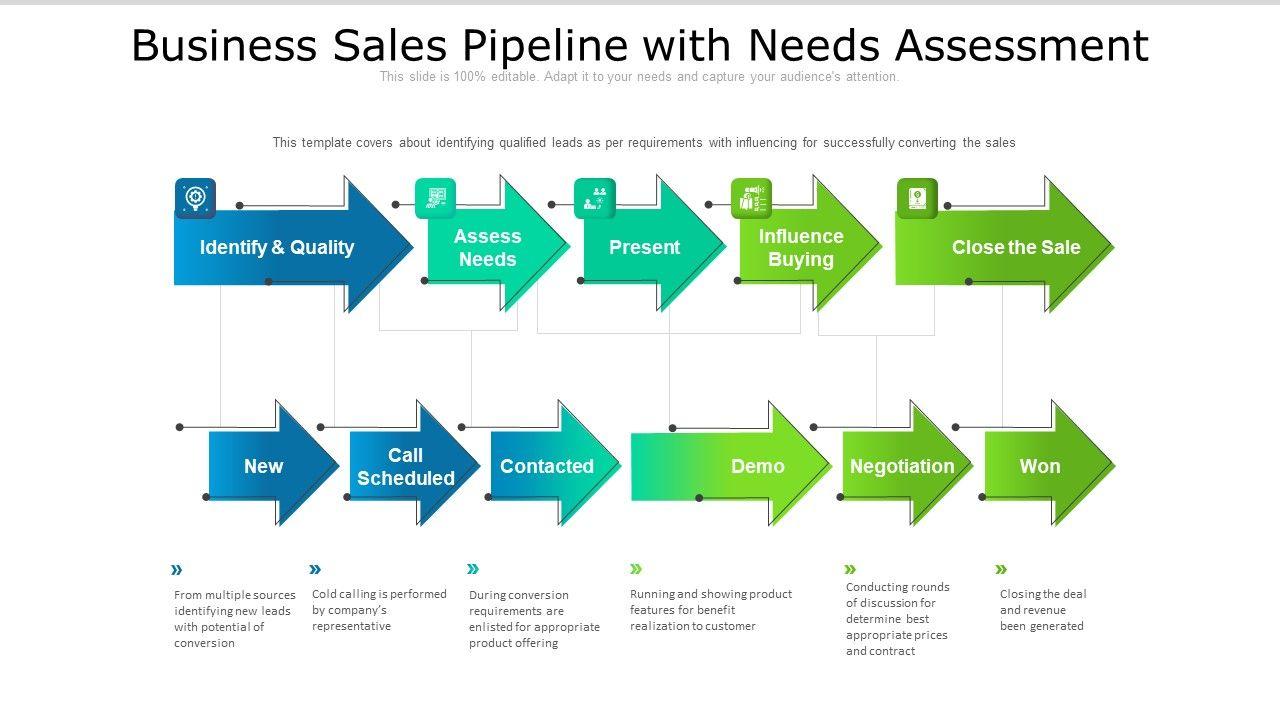 Business Sales Pipeline with Needs Assessment

This slide is 100% editable. Adapt it to your needs and capture your audience's attention.

This template covers about identifying qualified leads as per requirements with influencing for successfully converting the sales

Identify & Quality

Assess Needs

Present

Influence Buying

Close the Sale

New

Call Scheduled

Contacted

Demo

Negotiation

Won

»
From multiple sources identifying new leads with potential of conversion

»
Cold calling is performed by company's representative

»
During conversion requirements are enlisted for appropriate product offering

»
Running and showing product features for benefit realization to customer

»
Conducting rounds of discussion for determine best appropriate prices and contract

»
Closing the deal and revenue been generated